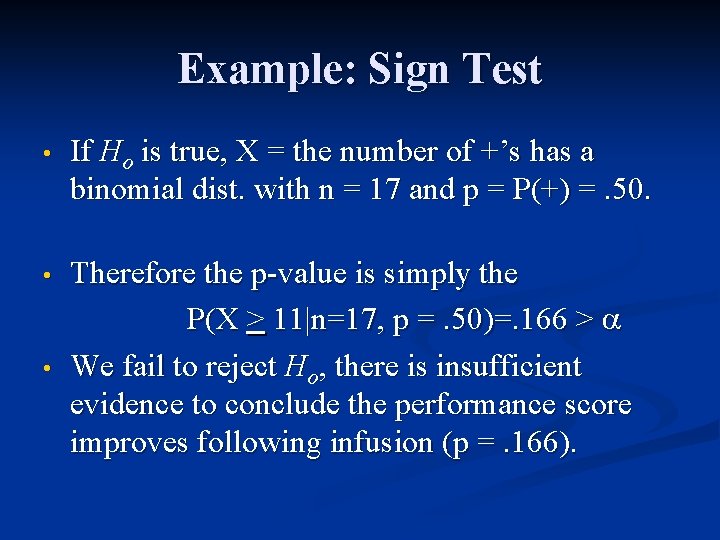 Example: Sign Test

• If $H_o$ is true, X = the number of +'s has a binomial dist. with n = 17 and p = P(+) = .50.

• Therefore the p-value is simply the

$P(X \geq 11|n=17, p = .50)=.166 > \alpha$

• We fail to reject $H_o$, there is insufficient evidence to conclude the performance score improves following infusion (p = .166).